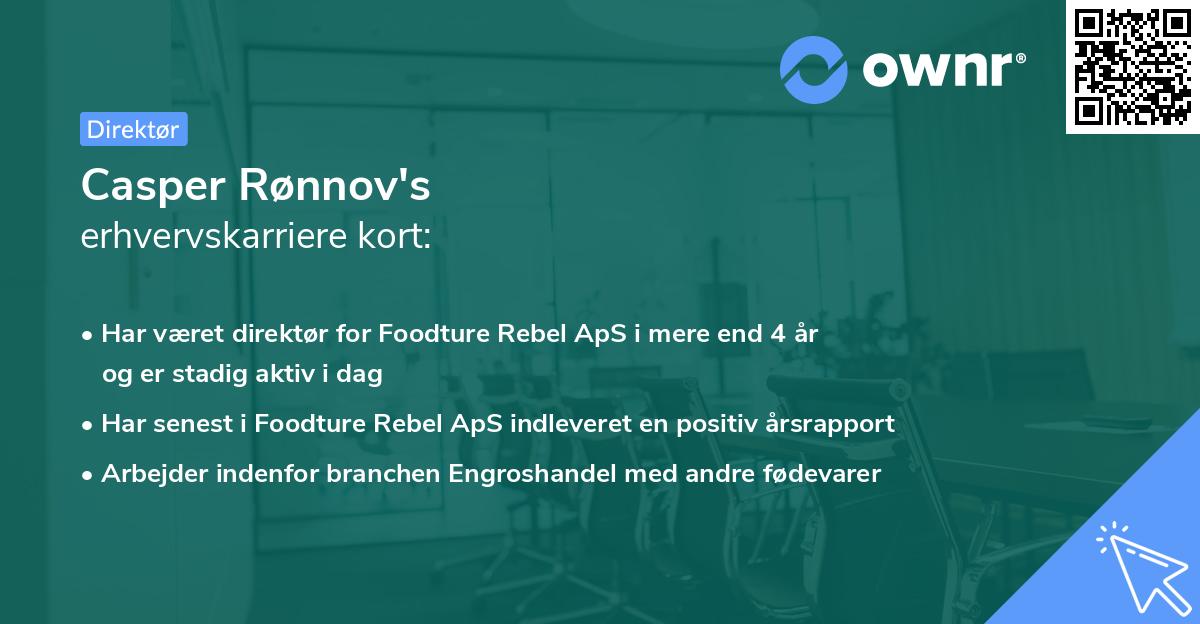 ownr®

Direktør

Casper Rønnov's
erhvervskarriere kort:

• Har været direktør for Foodture Rebel ApS i mere end 4 år og er stadig aktiv i dag
• Har senest i Foodture Rebel ApS indleveret en positiv årsrapport
• Arbejder indenfor branchen Engroshandel med andre fødevarer